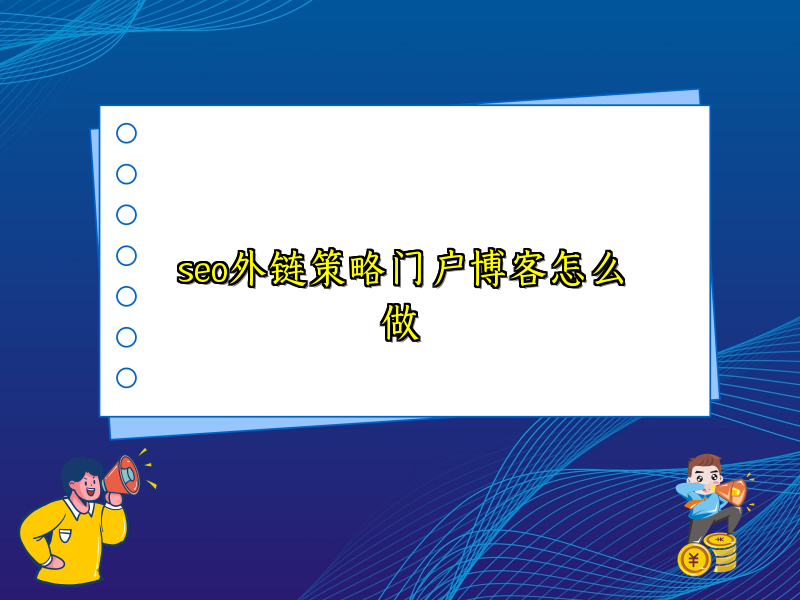 seo外链策略门户博客怎么做

¥